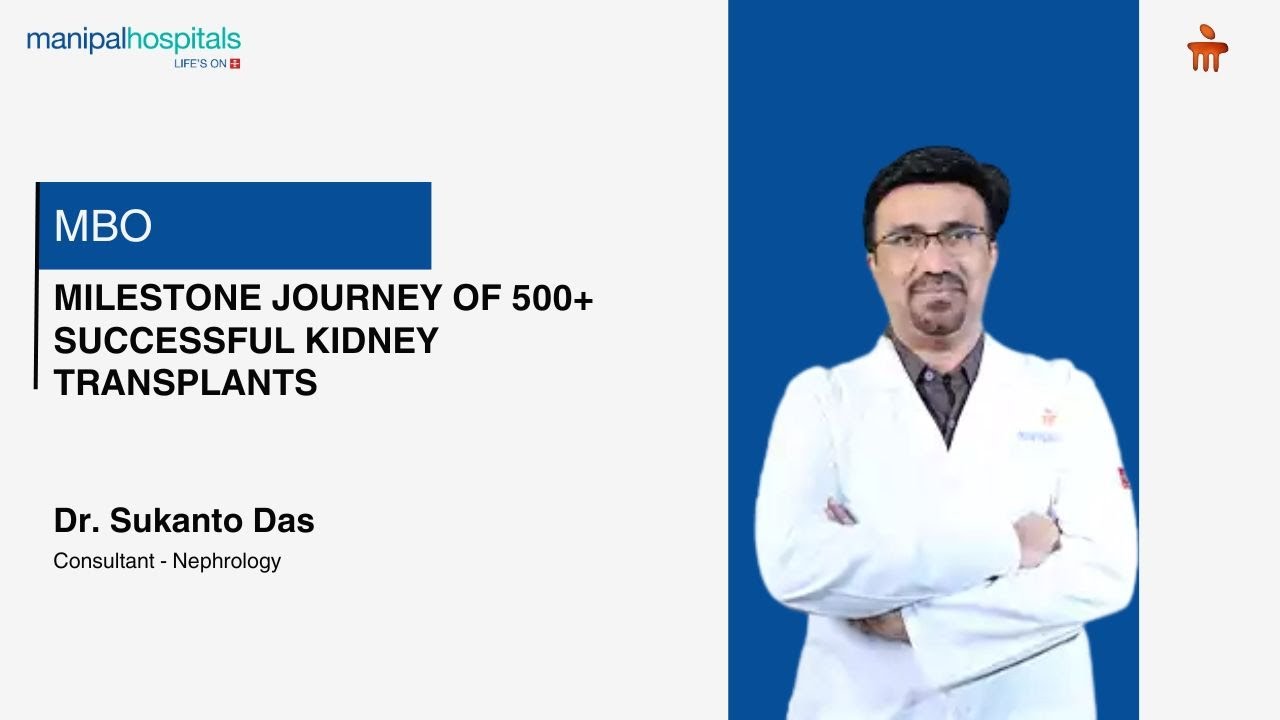 manipalhospitals
LIFE'S ON

MBO

MILESTONE JOURNEY OF 500+ SUCCESSFUL KIDNEY TRANSPLANTS

Dr. Sukanto Das
Consultant - Nephrology